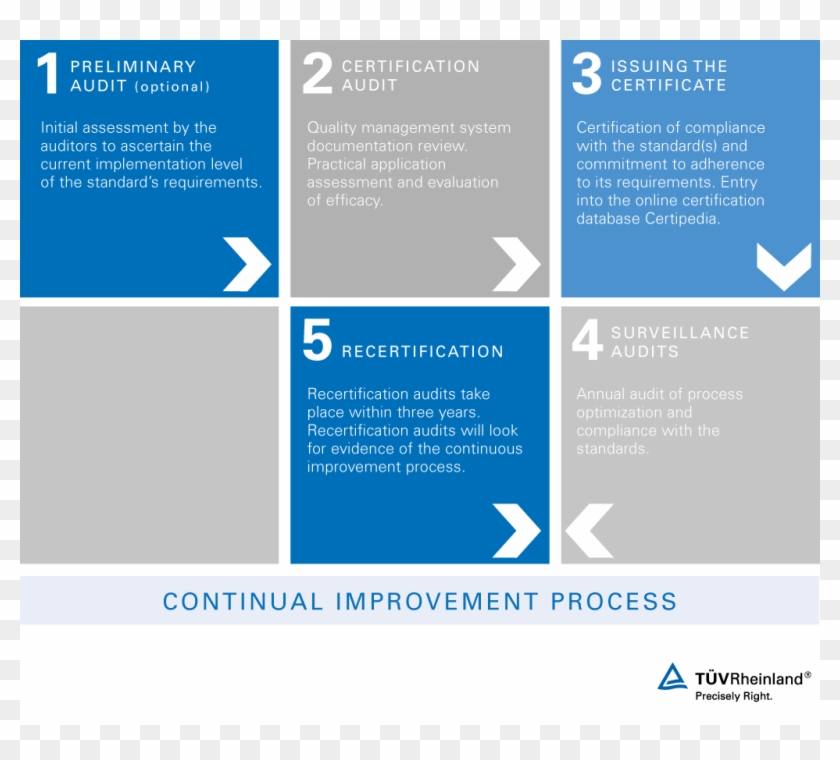 1 PRELIMINARY AUDIT (optional)

Initial assessment by the auditors to ascertain the current implementation level of the standard's requirements.

2 CERTIFICATION AUDIT

Quality management system documentation review. Practical application assessment and evaluation of efficacy.

3 ISSUING THE CERTIFICATE

Certification of compliance with the standard(s) and commitment to adherence to its requirements. Entry into the online certification database Certipedia.

5 RECERTIFICATION

Recertification audits take place within three years. Recertification audits will look for evidence of the continuous improvement process.

4 SURVEILLANCE AUDITS

Annual audit of process optimization and compliance with the standards.

CONTINUAL IMPROVEMENT PROCESS

TÜVRheinland®
Precisely Right.